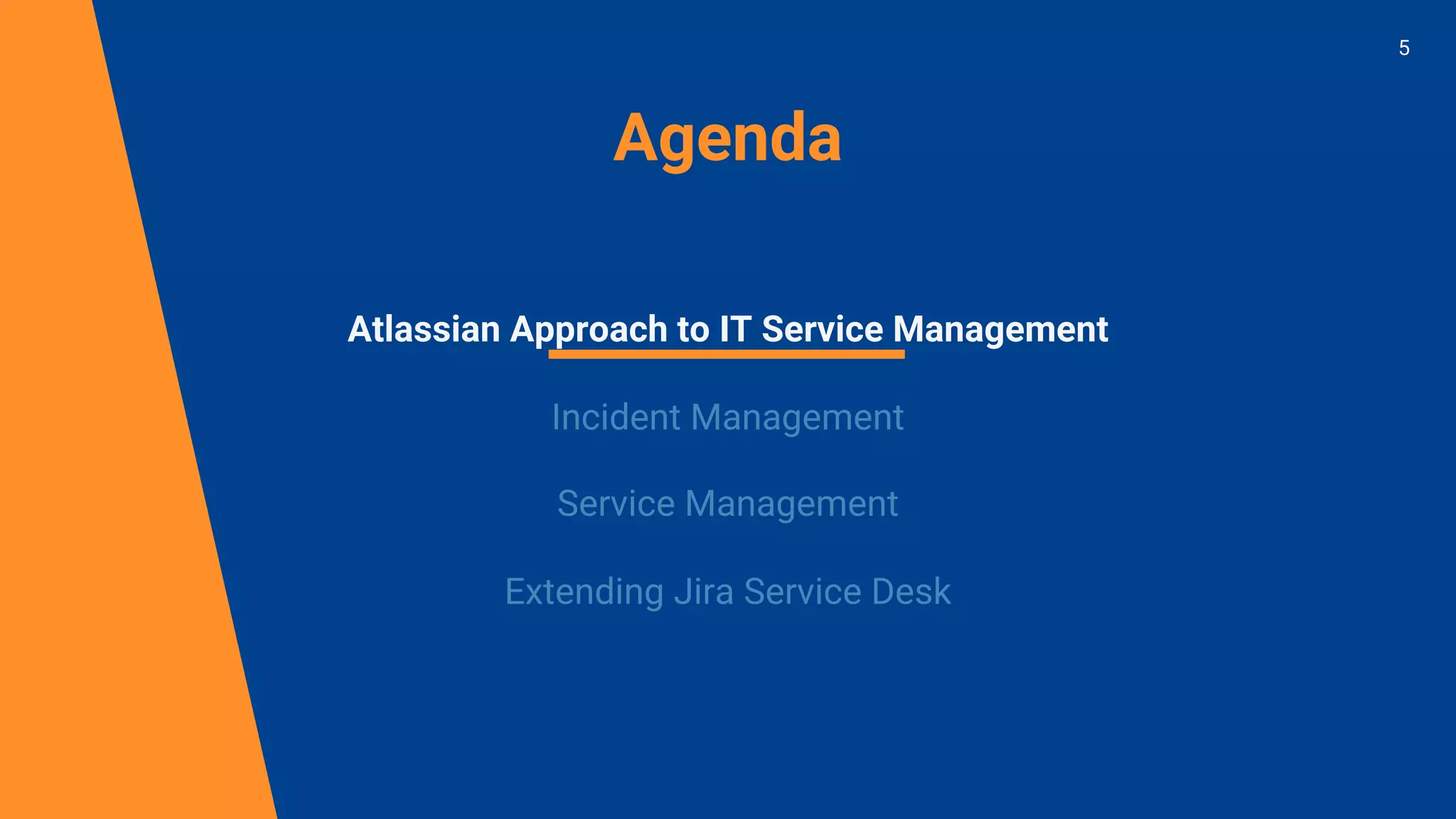 5

Agenda

Atlassian Approach to IT Service Management

Incident Management

Service Management

Extending Jira Service Desk